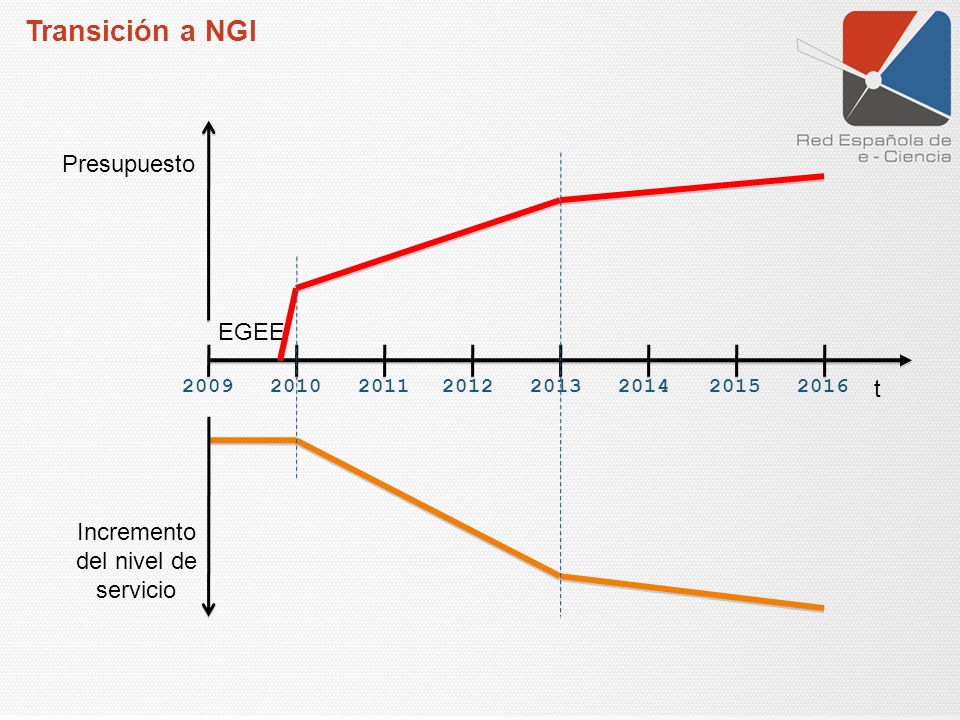 Transición a NGI

Red Española de e - Ciencia

Presupuesto

EGEE

2009 2010 2011 2012 2013 2014 2015 2016 t

Incremento del nivel de servicio